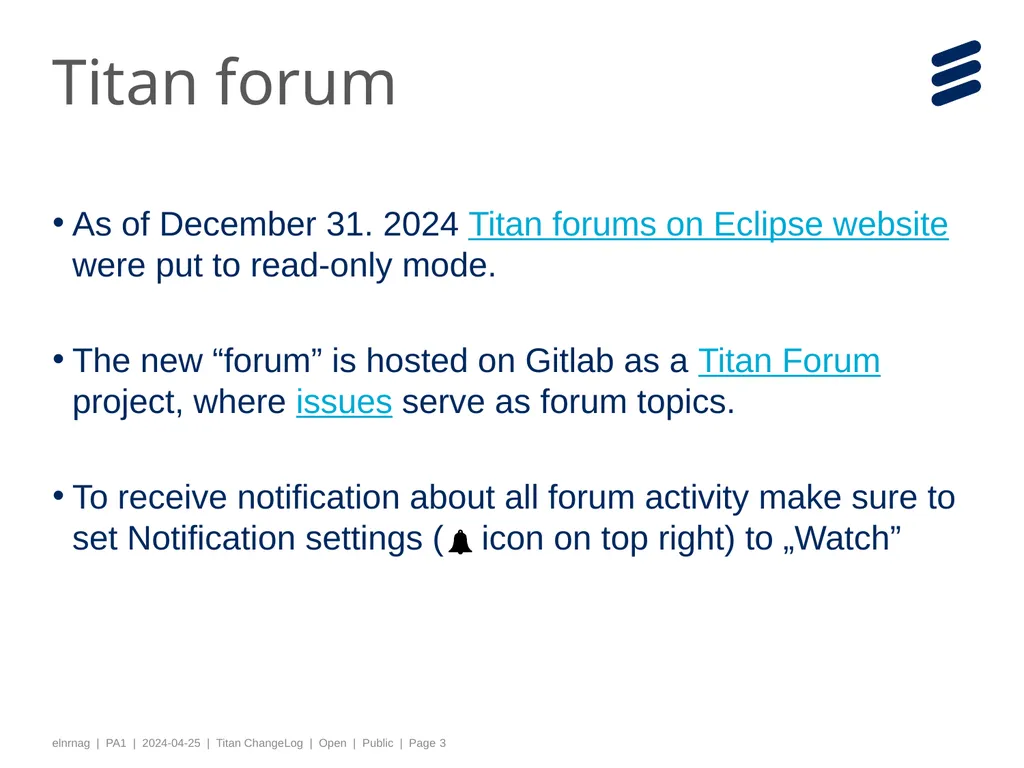 Titan forum

• As of December 31. 2024 Titan forums on Eclipse website were put to read-only mode.

• The new “forum” is hosted on Gitlab as a Titan Forum project, where issues serve as forum topics.

• To receive notification about all forum activity make sure to set Notification settings ( icon on top right) to „Watch”

elnrnag | PA1 | 2024-04-25 | Titan ChangeLog | Open | Public | Page 3